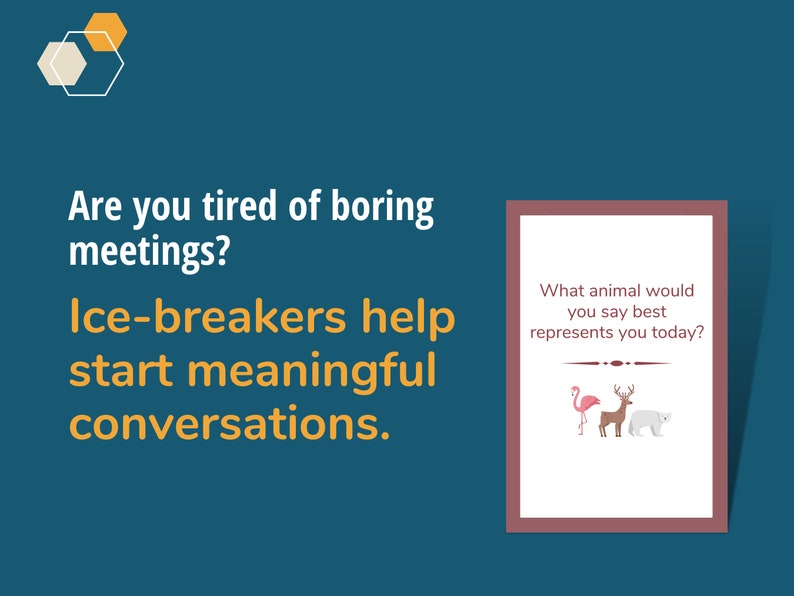 Are you tired of boring meetings?

Ice-breakers help start meaningful conversations.

What animal would you say best represents you today?